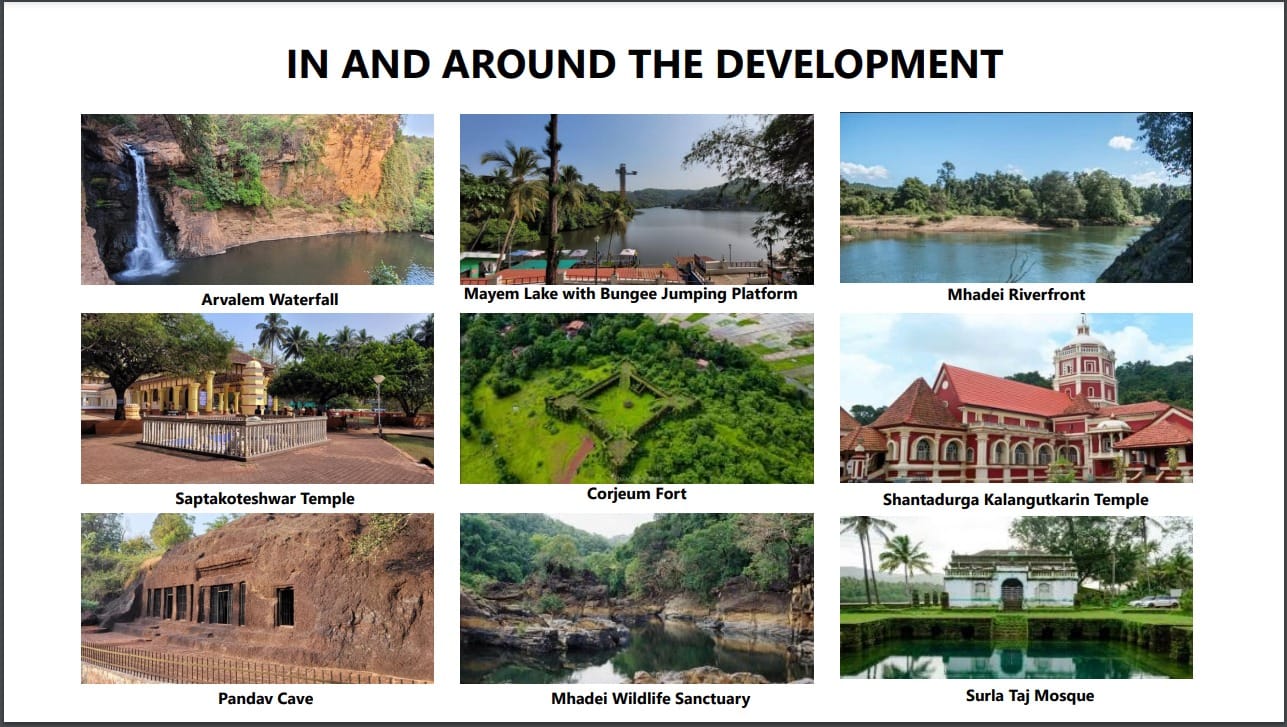 IN AND AROUND THE DEVELOPMENT

Arvalem Waterfall

Mayem Lake with Bungee Jumping Platform

Mhadei Riverfront

Saptakoteshwar Temple

Corjeum Fort

Shantadurga Kalangutkarin Temple

Pandav Cave

Mhadei Wildlife Sanctuary

Surla Taj Mosque